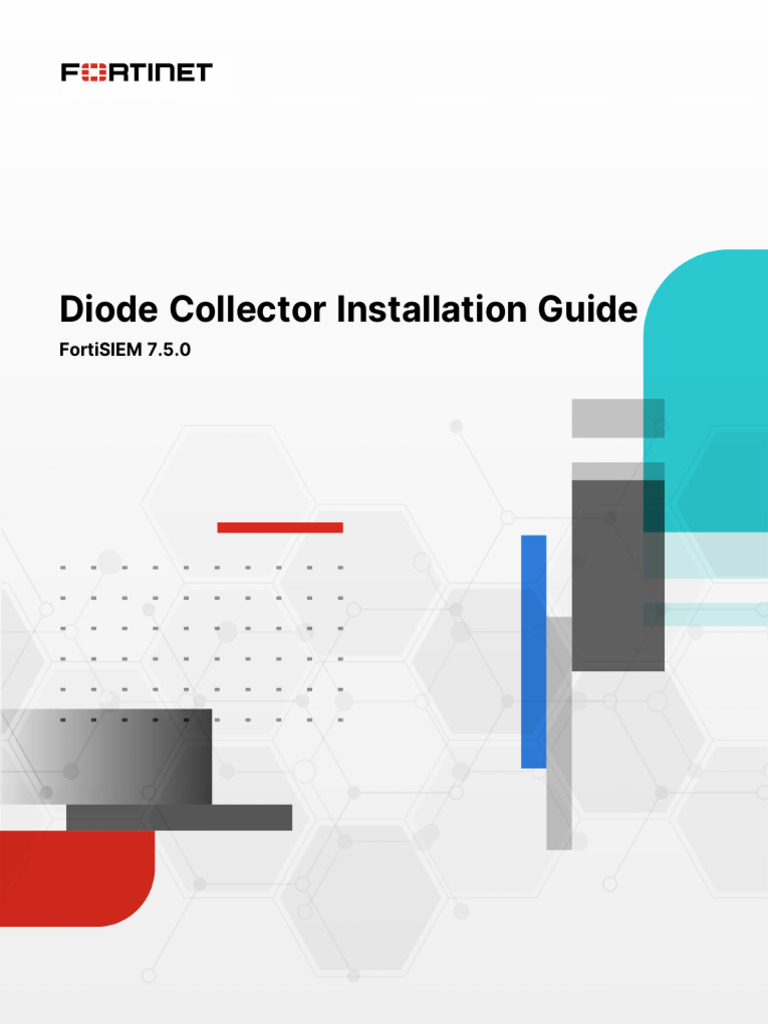 FORTINET

Diode Collector Installation Guide

FortiSIEM 7.5.0